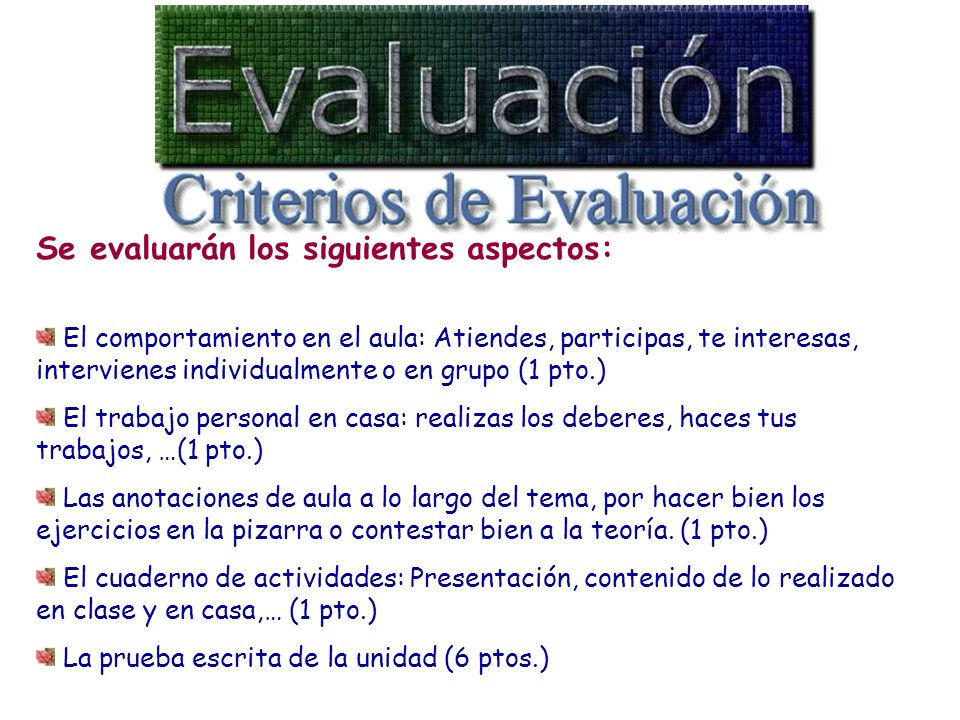 Evaluación

Criterios de Evaluación

Se evaluarán los siguientes aspectos:

El comportamiento en el aula: Atiendes, participas, te interesas, intervienes individualmente o en grupo (1 pto.)

El trabajo personal en casa: realizas los deberes, haces tus trabajos, …(1 pto.)

Las anotaciones de aula a lo largo del tema, por hacer bien los ejercicios en la pizarra o contestar bien a la teoría. (1 pto.)

El cuaderno de actividades: Presentación, contenido de lo realizado en clase y en casa,… (1 pto.)

La prueba escrita de la unidad (6 ptos.)